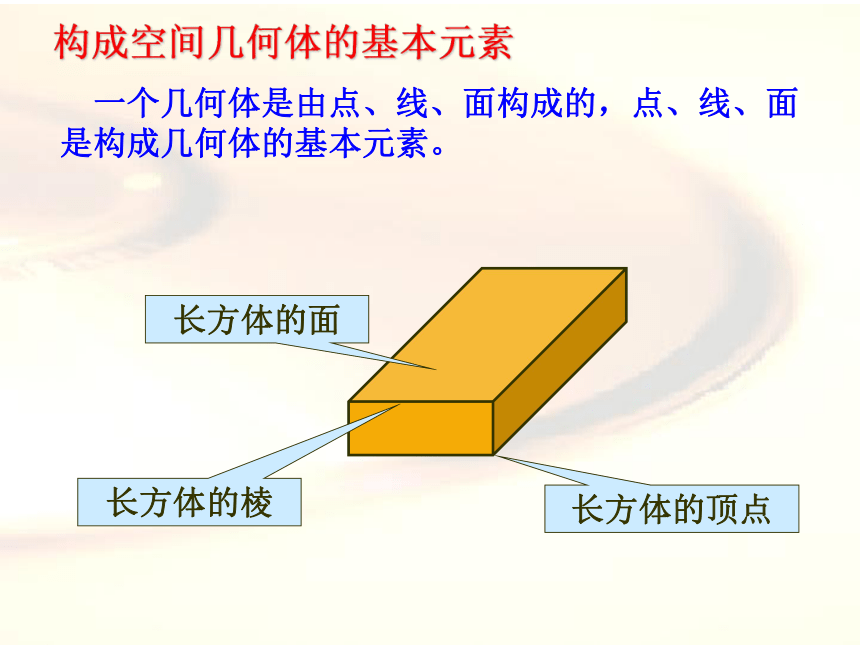 构成空间几何体的基本元素

一个几何体是由点、线、面构成的，点、线、面是构成几何体的基本元素。

长方体的面

长方体的棱

长方体的顶点